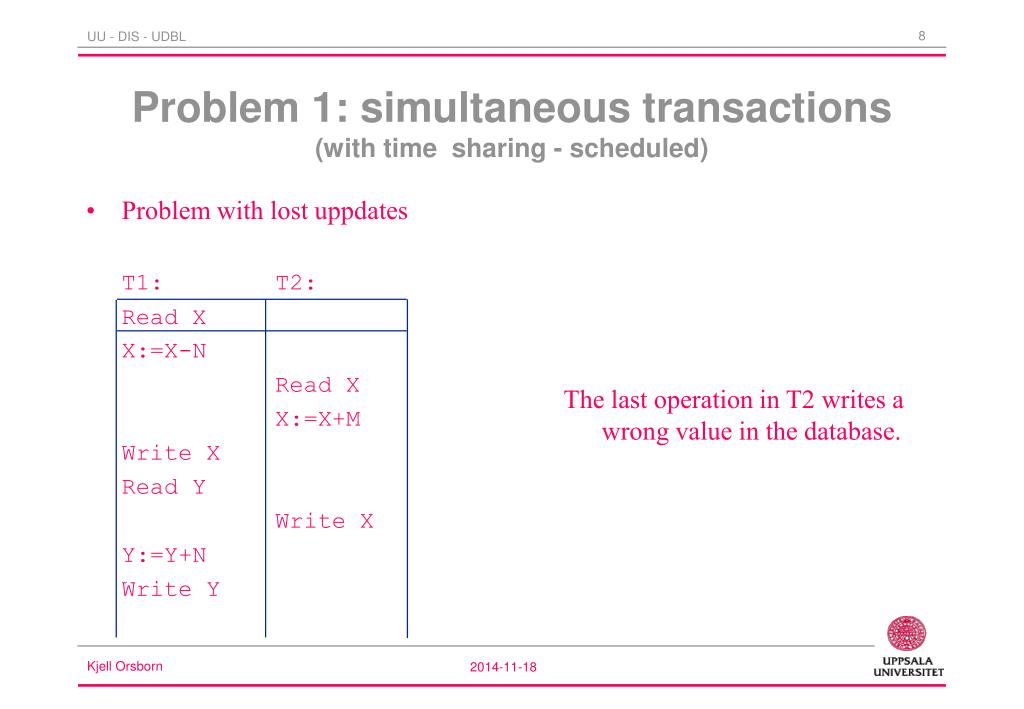 UU - DIS - UDBL

8

Problem 1: simultaneous transactions
(with time sharing - scheduled)

• Problem with lost uppdates

| T1: | T2: |
|---|---|
| Read X | |
| X:=X-N | |
| | Read X |
| | X:=X+M |
| Write X | |
| Read Y | |
| | Write X |
| Y:=Y+N | |
| Write Y | |

The last operation in T2 writes a wrong value in the database.

Kjell Orsborn

2014-11-18

UPPSALA UNIVERSITET